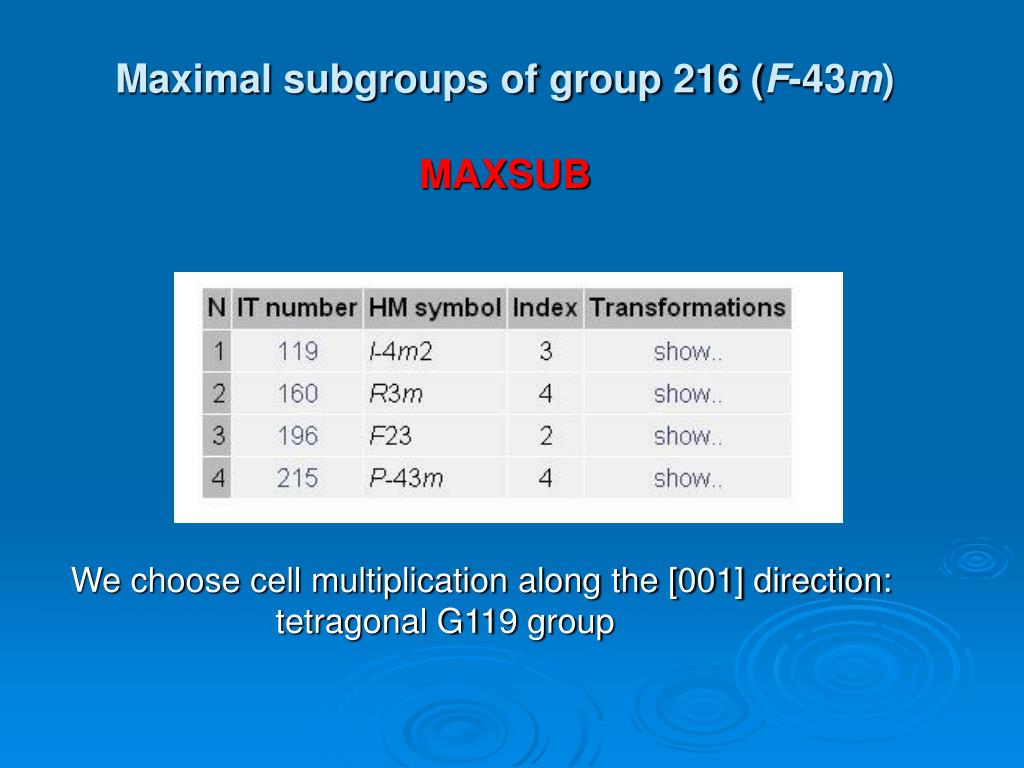 Maximal subgroups of group 216 (F-43m)

MAXSUB

| N | IT number | HM symbol | Index | Transformations |
|---|---|---|---|---|
| 1 | 119 | I-4m2 | 3 | show.. |
| 2 | 160 | R3m | 4 | show.. |
| 3 | 196 | F23 | 2 | show.. |
| 4 | 215 | P-43m | 4 | show.. |

We choose cell multiplication along the [001] direction: tetragonal G119 group